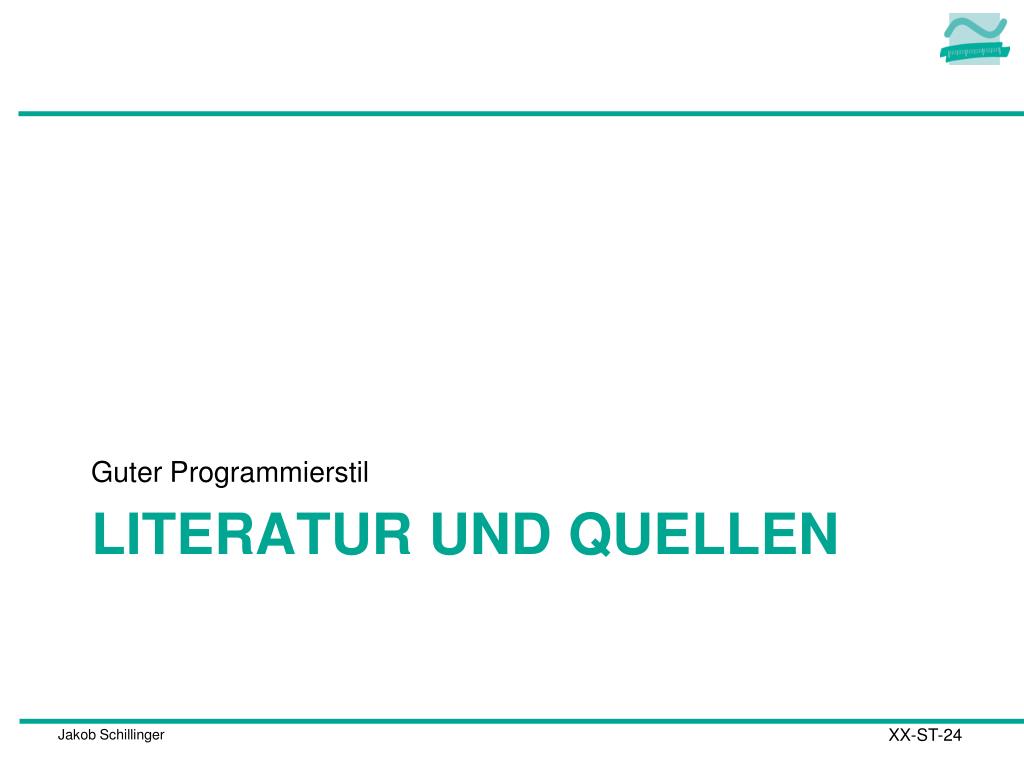 Guter Programmierstil

LITERATUR UND QUELLEN

Jakob Schillinger

XX-ST-24